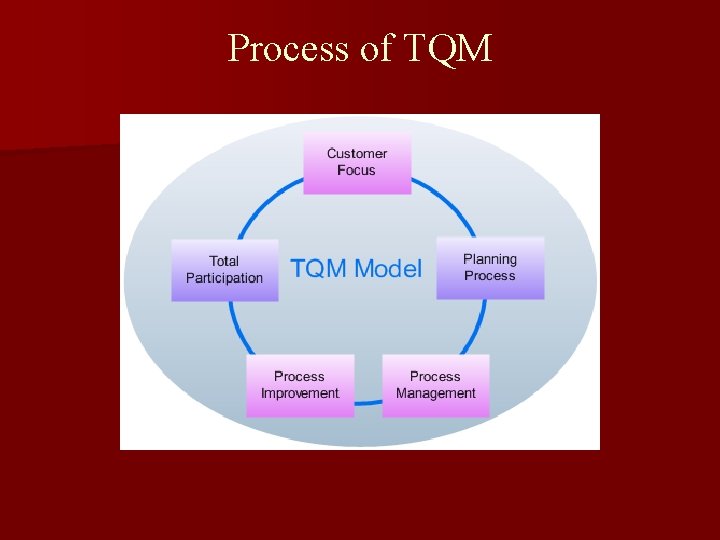 Process of TQM

Customer Focus

Total Participation

TQM Model

Planning Process

Process Improvement

Process Management